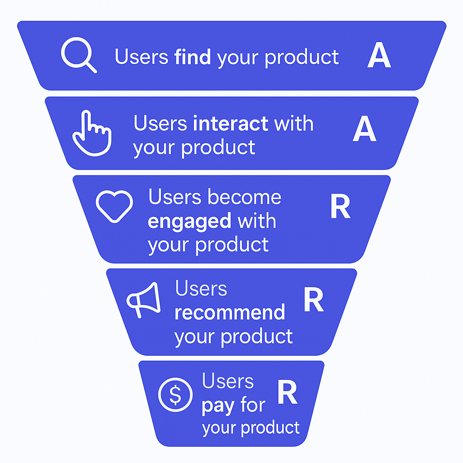 Users find your product A

Users interact with your product A

Users become engaged with your product R

Users recommend your product R

Users pay for your product R